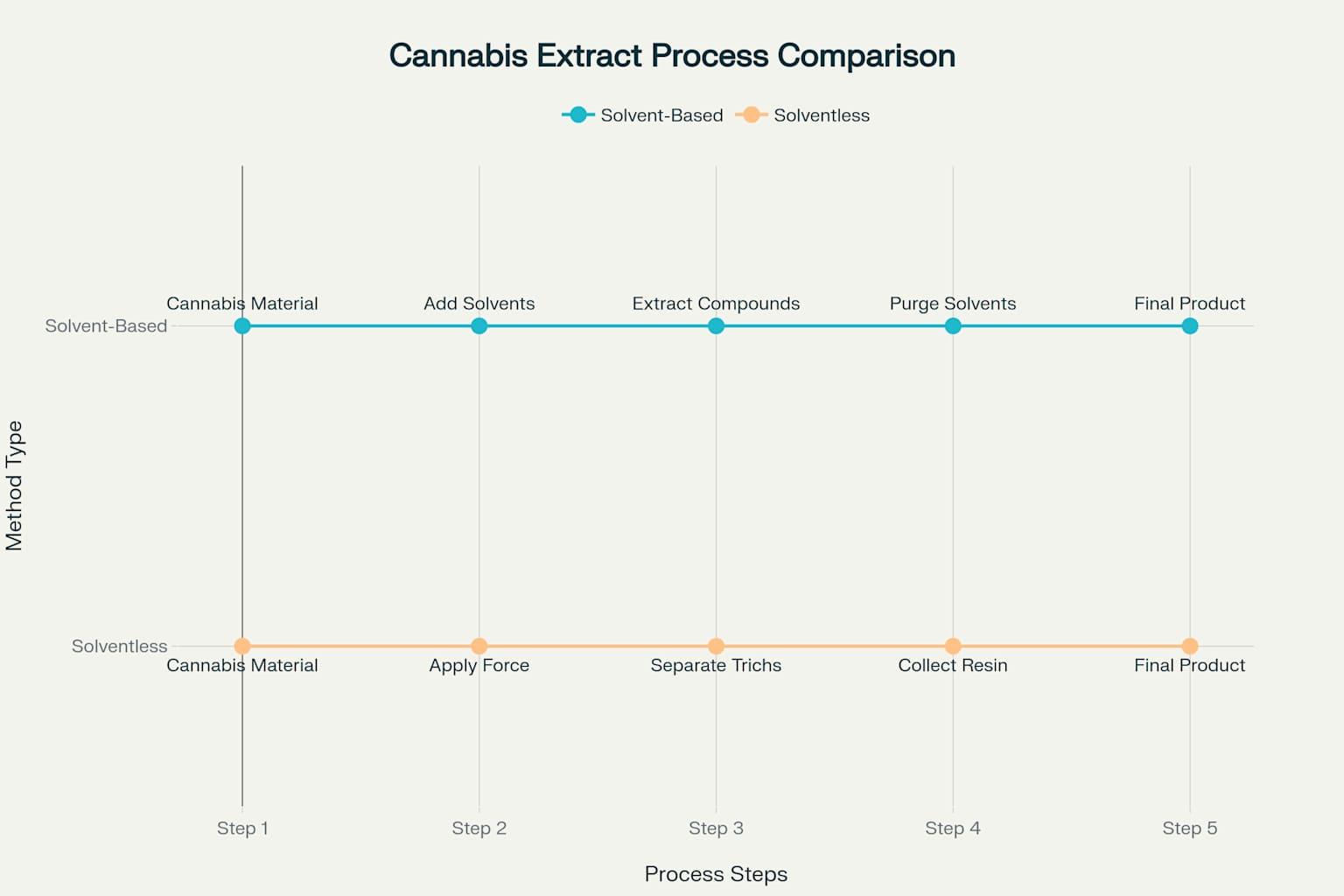 Cannabis Extract Process Comparison

Solvent-Based Solventless

Method Type

Solvent-Based

Cannabis Material
Add Solvents
Extract Compounds
Purge Solvents
Final Product

Solventless

Cannabis Material
Apply Force
Separate Trichs
Collect Resin
Final Product

Step 1
Step 2
Step 3
Step 4
Step 5

Process Steps